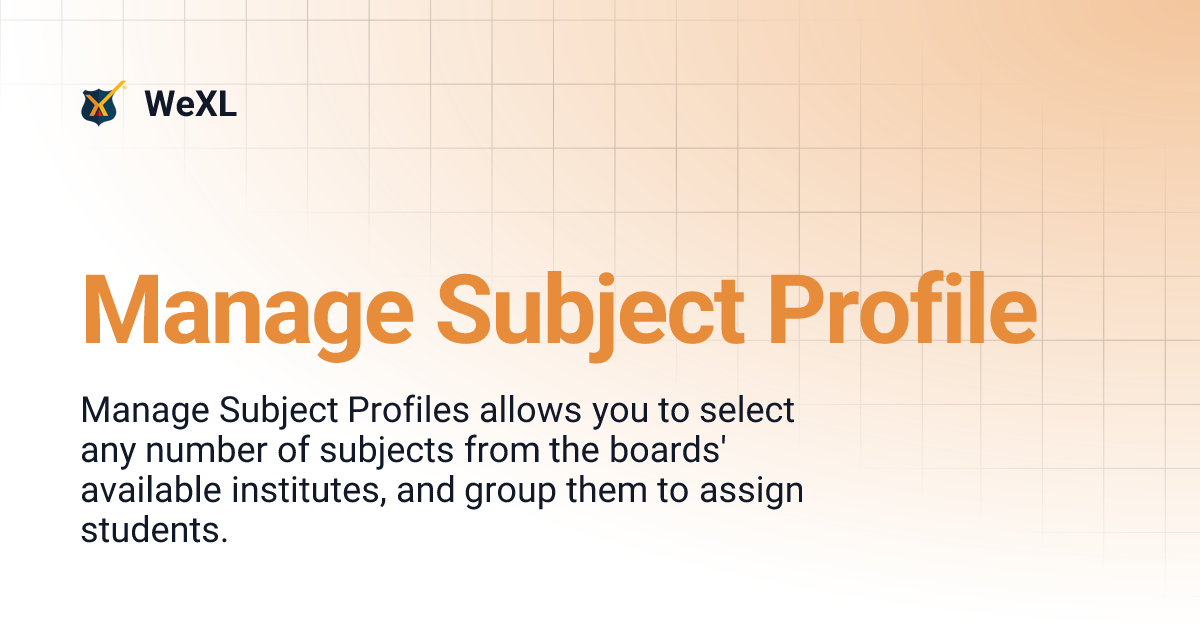 WeXL

Manage Subject Profile

Manage Subject Profiles allows you to select any number of subjects from the boards' available institutes, and group them to assign students.